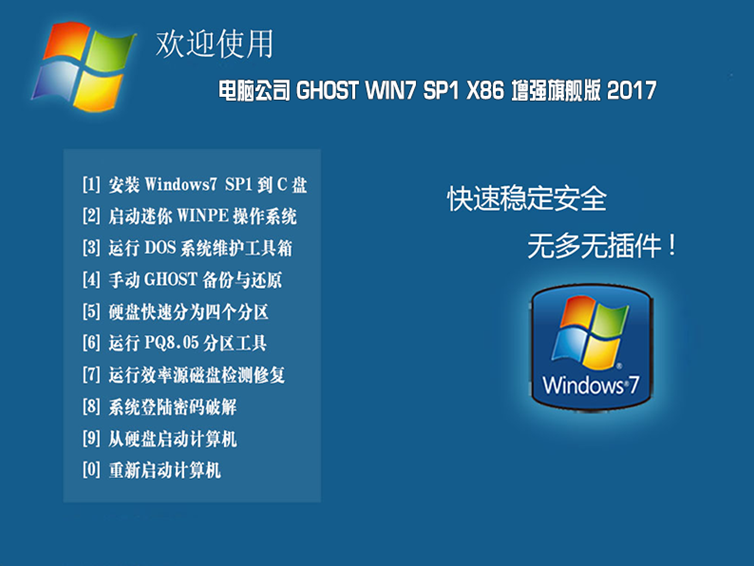 欢迎使用

电脑公司 GHOST WIN7 SP1 X86 增强旗舰版 2017

[1] 安装 Windows7 SP1 到 C 盘
[2] 启动迷你 WINPE 操作系统
[3] 运行 DOS 系统维护工具箱
[4] 手动 GHOST 备份与还原
[5] 硬盘快速分为四个分区
[6] 运行 PQ8.05 分区工具
[7] 运行效率源磁盘检测修复
[8] 系统登陆密码破解
[9] 从硬盘启动计算机
[0] 重新启动计算机

快速稳定安全

无多无插件！

Windows 7